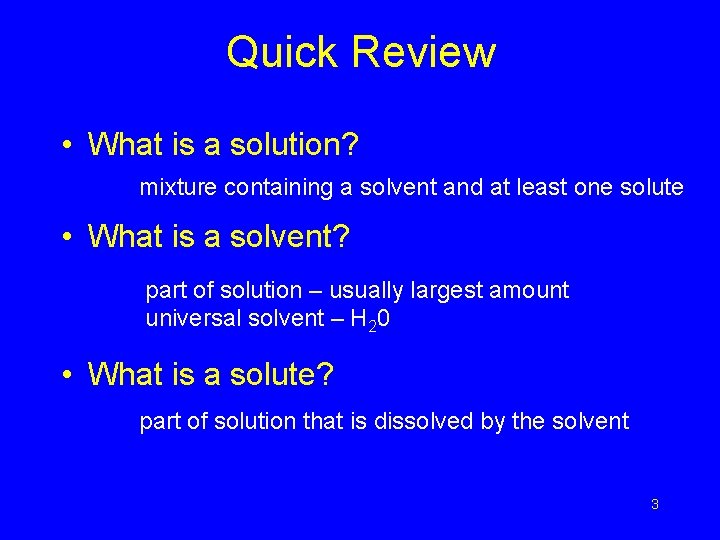 Quick Review

• What is a solution?

mixture containing a solvent and at least one solute

• What is a solvent?

part of solution – usually largest amount
universal solvent – $H_20$

• What is a solute?

part of solution that is dissolved by the solvent

3